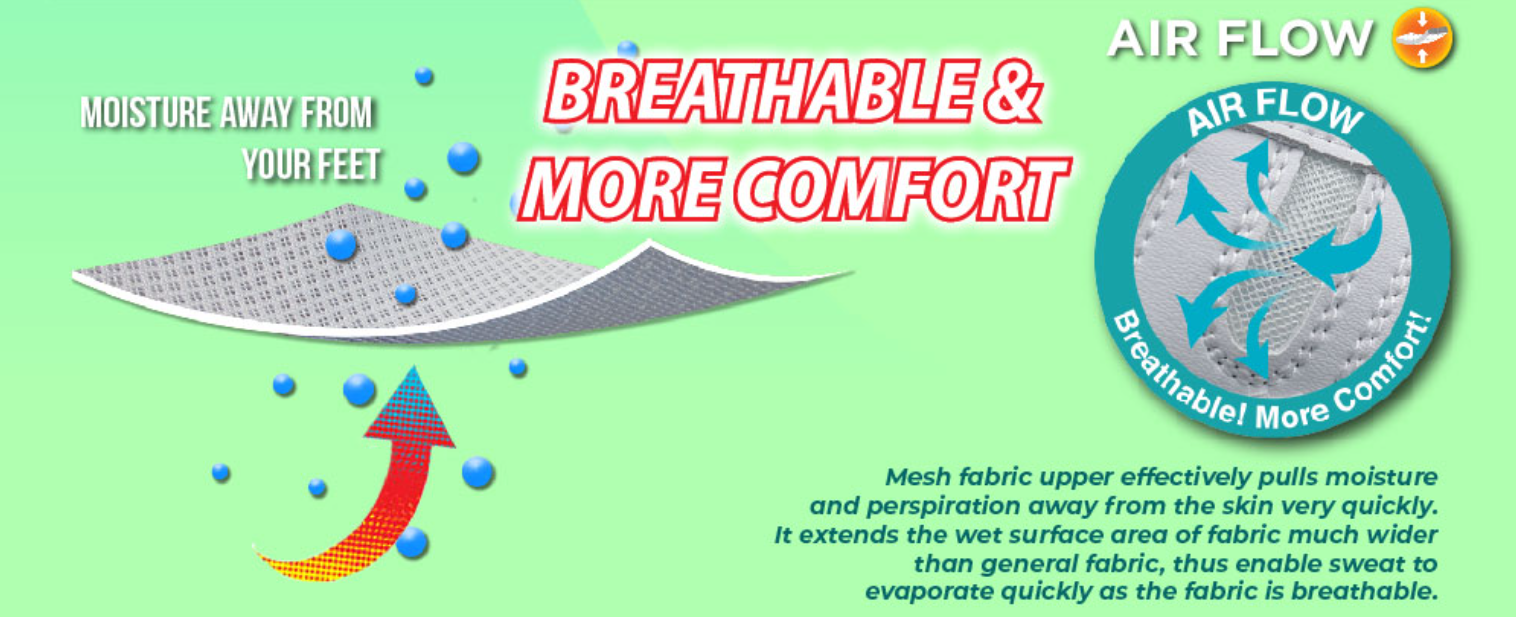 MOISTURE AWAY FROM YOUR FEET

BREATHABLE & MORE COMFORT

AIR FLOW

AIR FLOW

Breathable! More Comfort!

Mesh fabric upper effectively pulls moisture and perspiration away from the skin very quickly. It extends the wet surface area of fabric much wider than general fabric, thus enable sweat to evaporate quickly as the fabric is breathable.